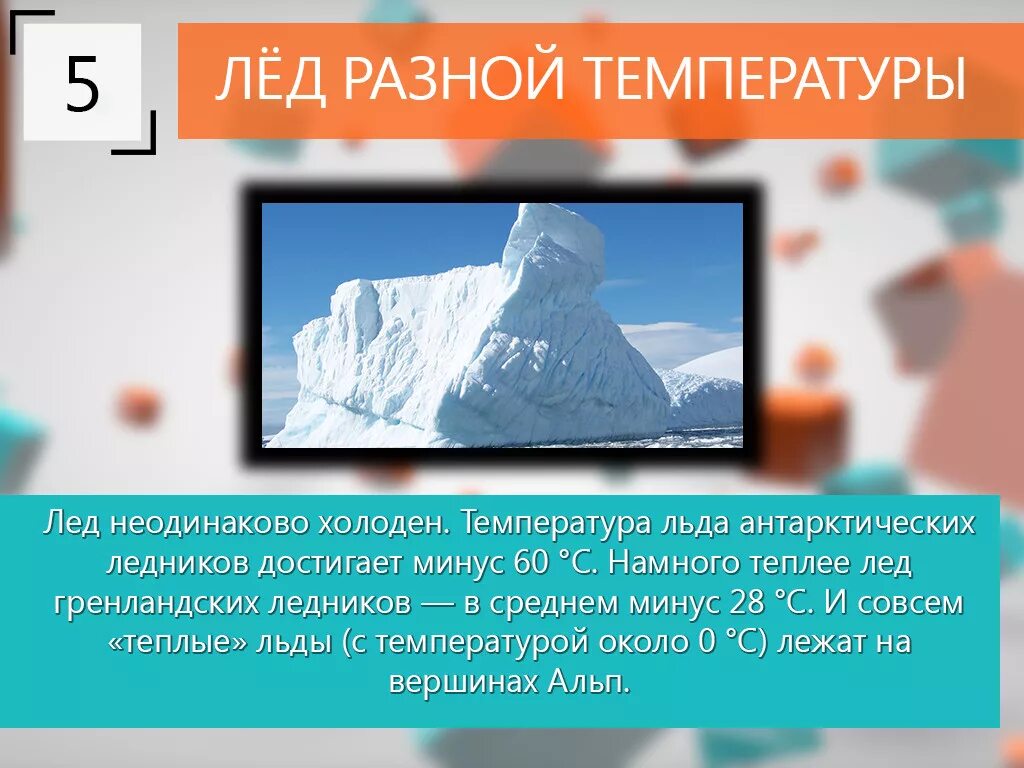 5

ЛЁД РАЗНОЙ ТЕМПЕРАТУРЫ

Лед неодинаково холоден. Температура льда антарктических ледников достигает минус 60 °С. Намного теплее лед гренландских ледников — в среднем минус 28 °С. И совсем «теплые» льды (с температурой около 0 °С) лежат на вершинах Альп.